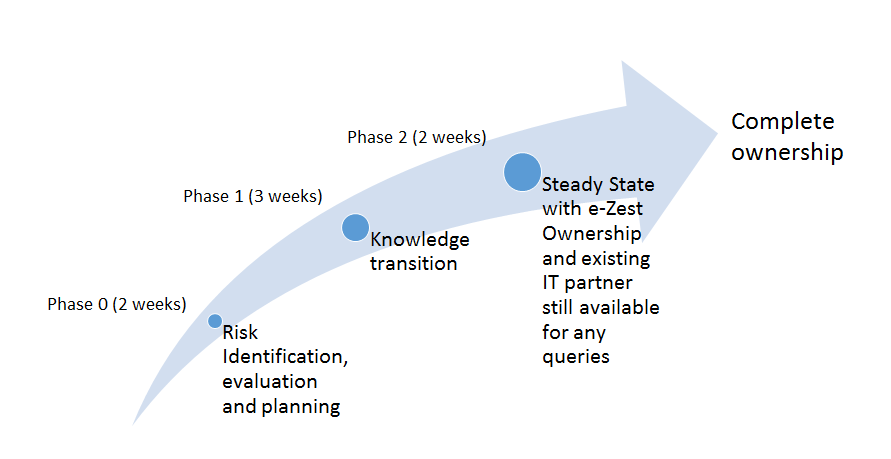 Phase 0 (2 weeks)

Risk Identification, evaluation and planning

Phase 1 (3 weeks)

Knowledge transition

Phase 2 (2 weeks)

Steady State with e-Zest Ownership and existing IT partner still available for any queries

Complete ownership